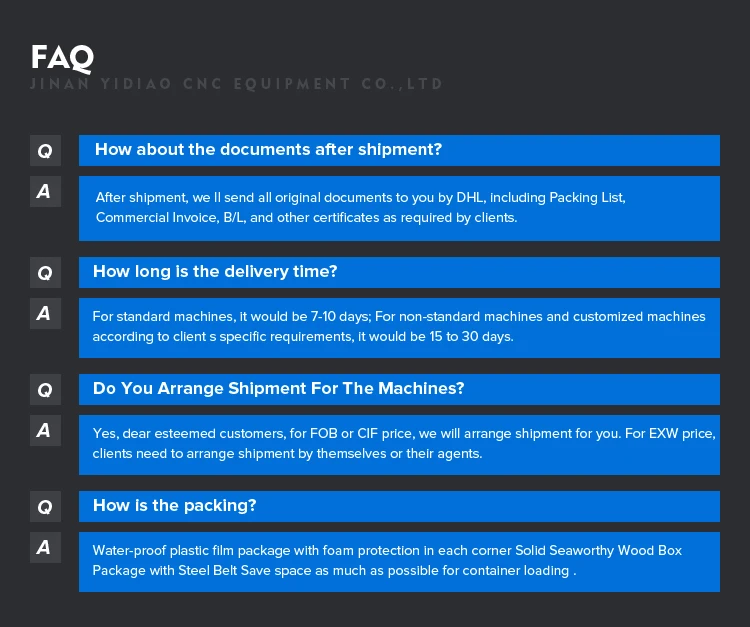 FAQ
JINAN YIDIAO CNC EQUIPMENT CO.,LTD

Q
How about the documents after shipment?

A
After shipment, we ll send all original documents to you by DHL, including Packing List, Commercial Invoice, B/L, and other certificates as required by clients.

Q
How long is the delivery time?

A
For standard machines, it would be 7-10 days; For non-standard machines and customized machines according to client s specific requirements, it would be 15 to 30 days.

Q
Do You Arrange Shipment For The Machines?

A
Yes, dear esteemed customers, for FOB or CIF price, we will arrange shipment for you. For EXW price, clients need to arrange shipment by themselves or their agents.

Q
How is the packing?

A
Water-proof plastic film package with foam protection in each corner Solid Seaworthy Wood Box Package with Steel Belt Save space as much as possible for container loading .